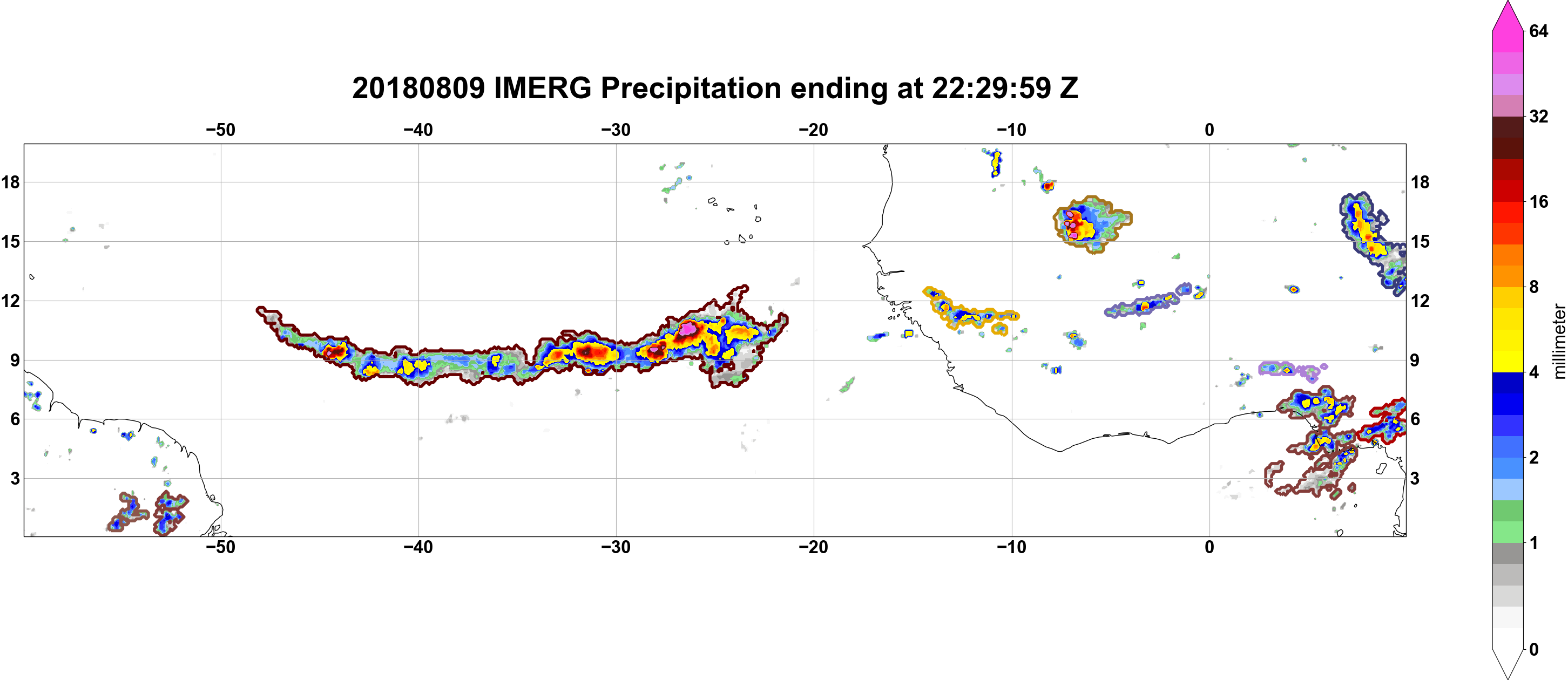 20180809 IMERG Precipitation ending at 22:29:59 Z

−50 −40 −30 −20 −10 0

18
15
12
9
6
3

18
15
12
9
6
3

−50 −40 −30 −20 −10 0

64
32
16
8
4
2
1
0

millimeter